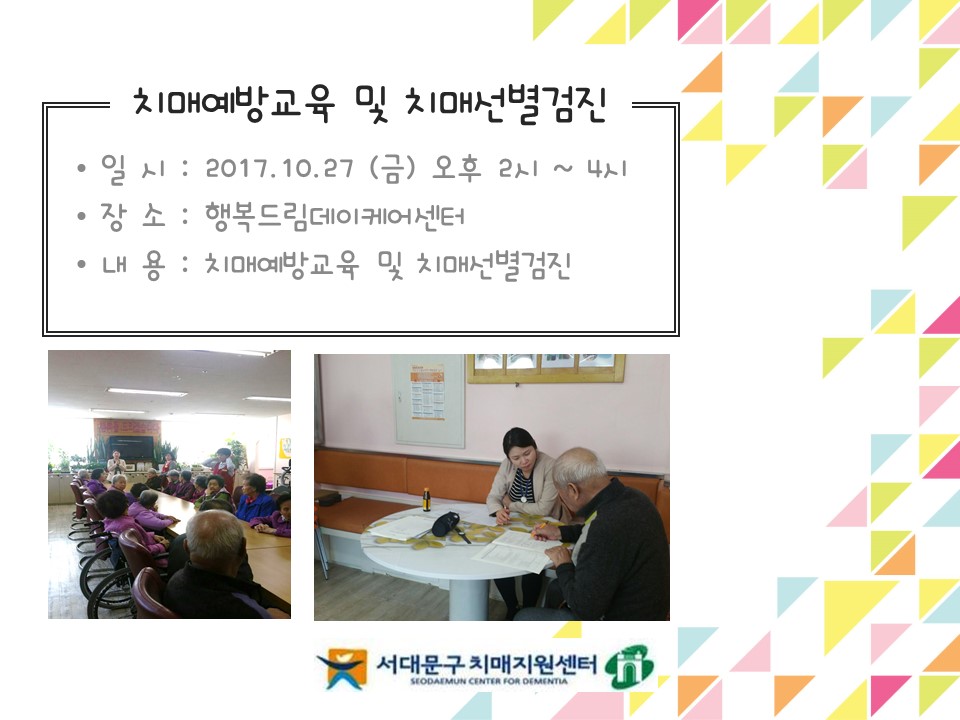 치매예방교육 및 치매선별검진

• 일 시 : 2017.10.27 (금) 오후 2시 ~ 4시
• 장 소 : 행복드림데이케어센터
• 내 용 : 치매예방교육 및 치매선별검진

서대문구 치매지원센터
SEODAEMUN CENTER FOR DEMENTIA